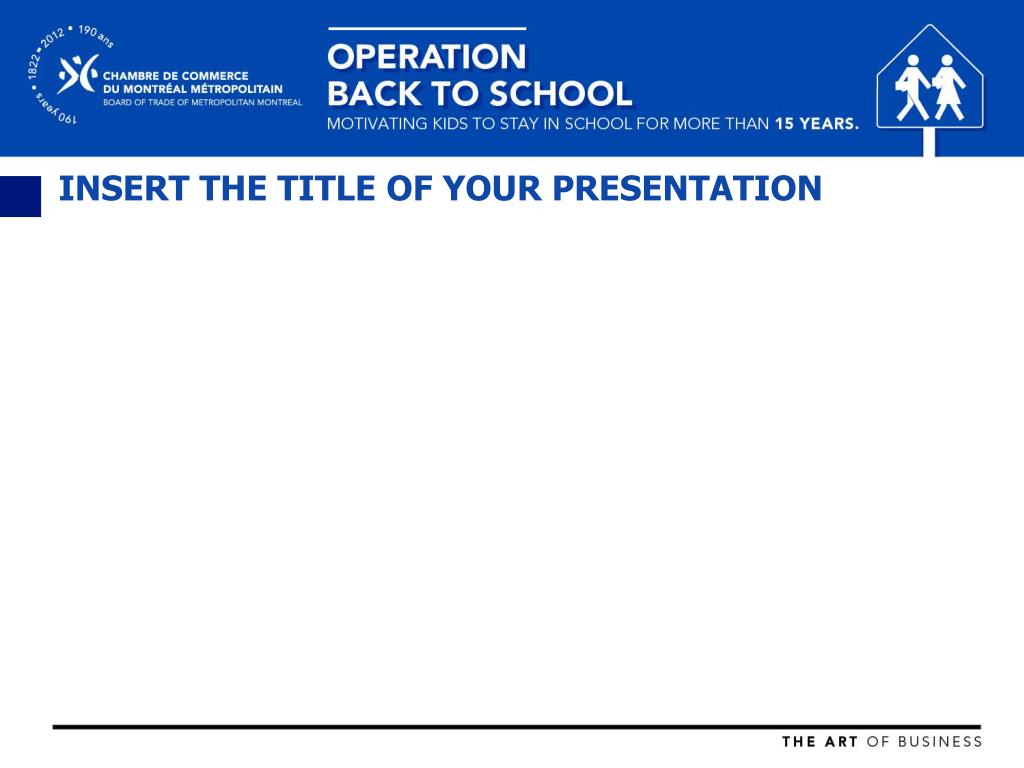 1822 • 2012 • 190 ans
190 years

CHAMBRE DE COMMERCE
DU MONTRÉAL MÉTROPOLITAIN
BOARD OF TRADE OF METROPOLITAN MONTREAL

OPERATION
BACK TO SCHOOL
MOTIVATING KIDS TO STAY IN SCHOOL FOR MORE THAN 15 YEARS.

INSERT THE TITLE OF YOUR PRESENTATION

THE ART OF BUSINESS